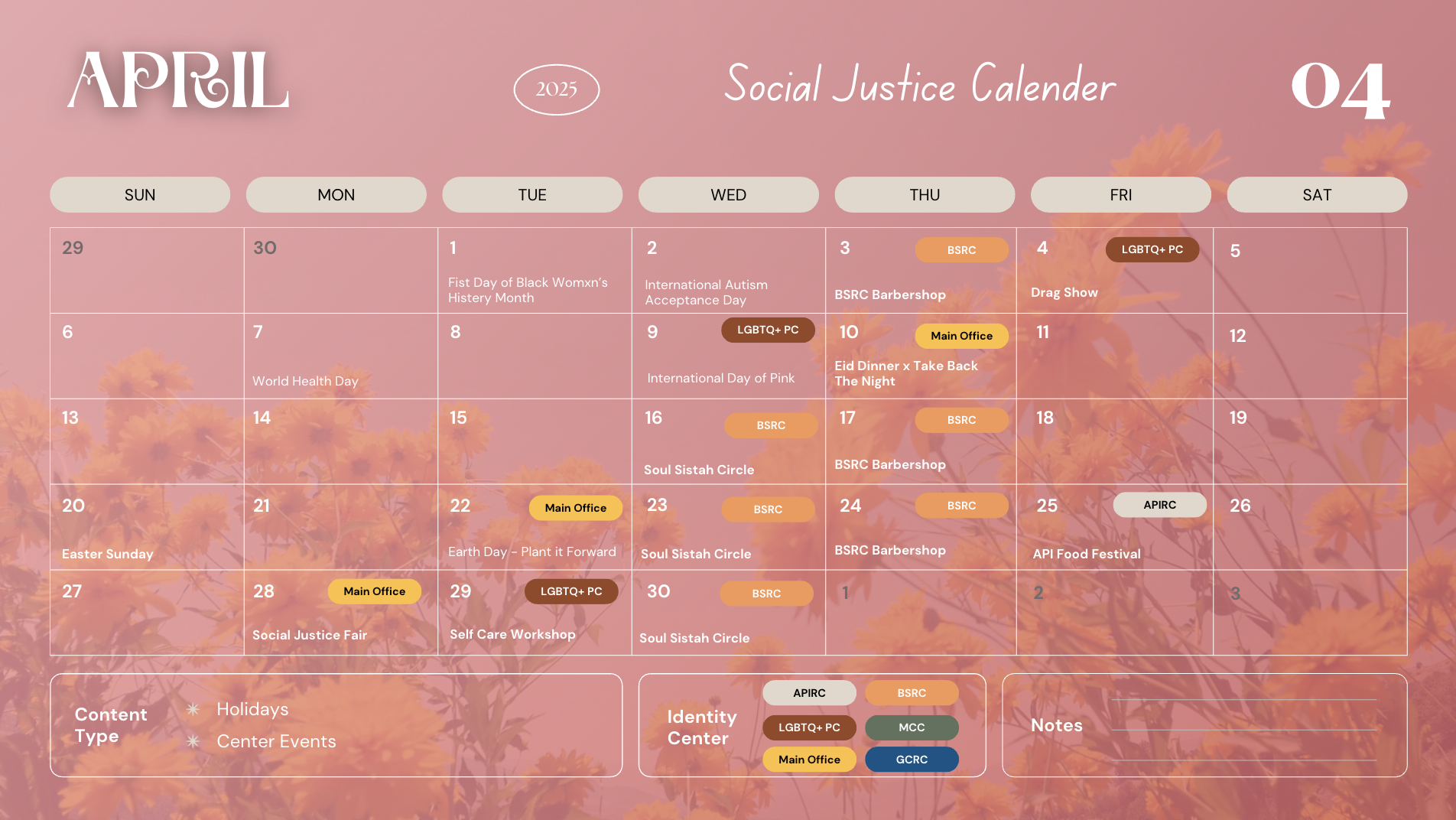 APRIL

2025

Social Justice Calender

04

| SUN | MON | TUE | WED | THU | FRI | SAT |
|---|---|---|---|---|---|---|
| 29 | 30 | 1 Fist Day of Black Womxn's Histery Month | 2 International Autism Acceptance Day | 3 BSRC BSRC Barbershop | 4 LGBTQ+ PC Drag Show | 5 |
| 6 | 7 World Health Day | 8 | 9 LGBTQ+ PC International Day of Pink | 10 Main Office Eid Dinner x Take Back The Night | 11 | 12 |
| 13 | 14 | 15 | 16 BSRC Soul Sistah Circle | 17 BSRC BSRC Barbershop | 18 | 19 |
| 20 Easter Sunday | 21 | 22 Main Office Earth Day - Plant it Forward | 23 BSRC Soul Sistah Circle | 24 BSRC BSRC Barbershop | 25 APIRC API Food Festival | 26 |
| 27 | 28 Main Office Social Justice Fair | 29 LGBTQ+ PC Self Care Workshop | 30 BSRC Soul Sistah Circle | 1 | 2 | 3 |

Content Type
Holidays
Center Events

Identity Center
APIRC
BSRC
LGBTQ+ PC
MCC
Main Office
GCRC

Notes